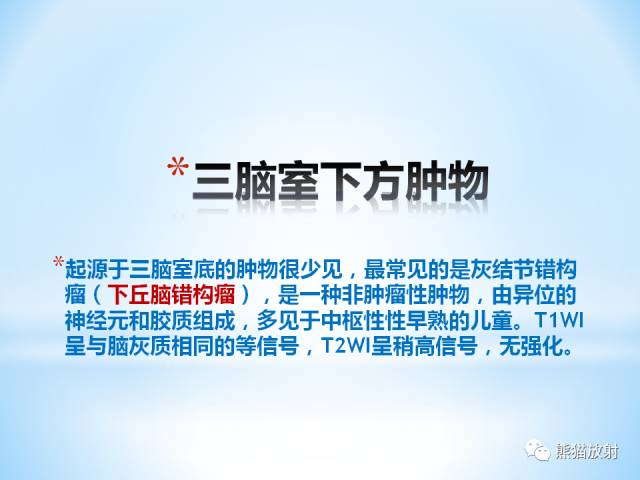 *三脑室下方肿物

*起源于三脑室底的肿物很少见，最常见的是灰结节错构瘤（下丘脑错构瘤），是一种非肿瘤性肿物，由异位的神经元和胶质组成，多见于中枢性性早熟的儿童。T1WI呈与脑灰质相同的等信号，T2WI呈稍高信号，无强化。

熊猫放射